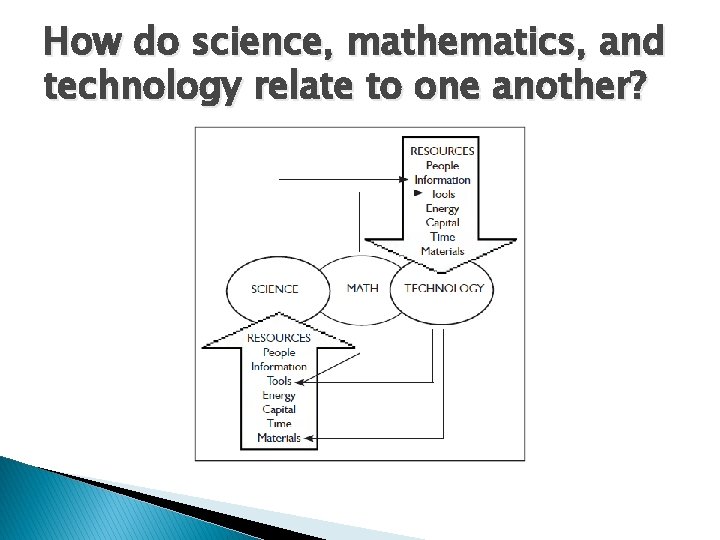 How do science, mathematics, and technology relate to one another?

RESOURCES
People
Information
Tools
Energy
Capital
Time
Materials

SCIENCE

MATH

TECHNOLOGY

RESOURCES
People
Information
Tools
Energy
Capital
Time
Materials